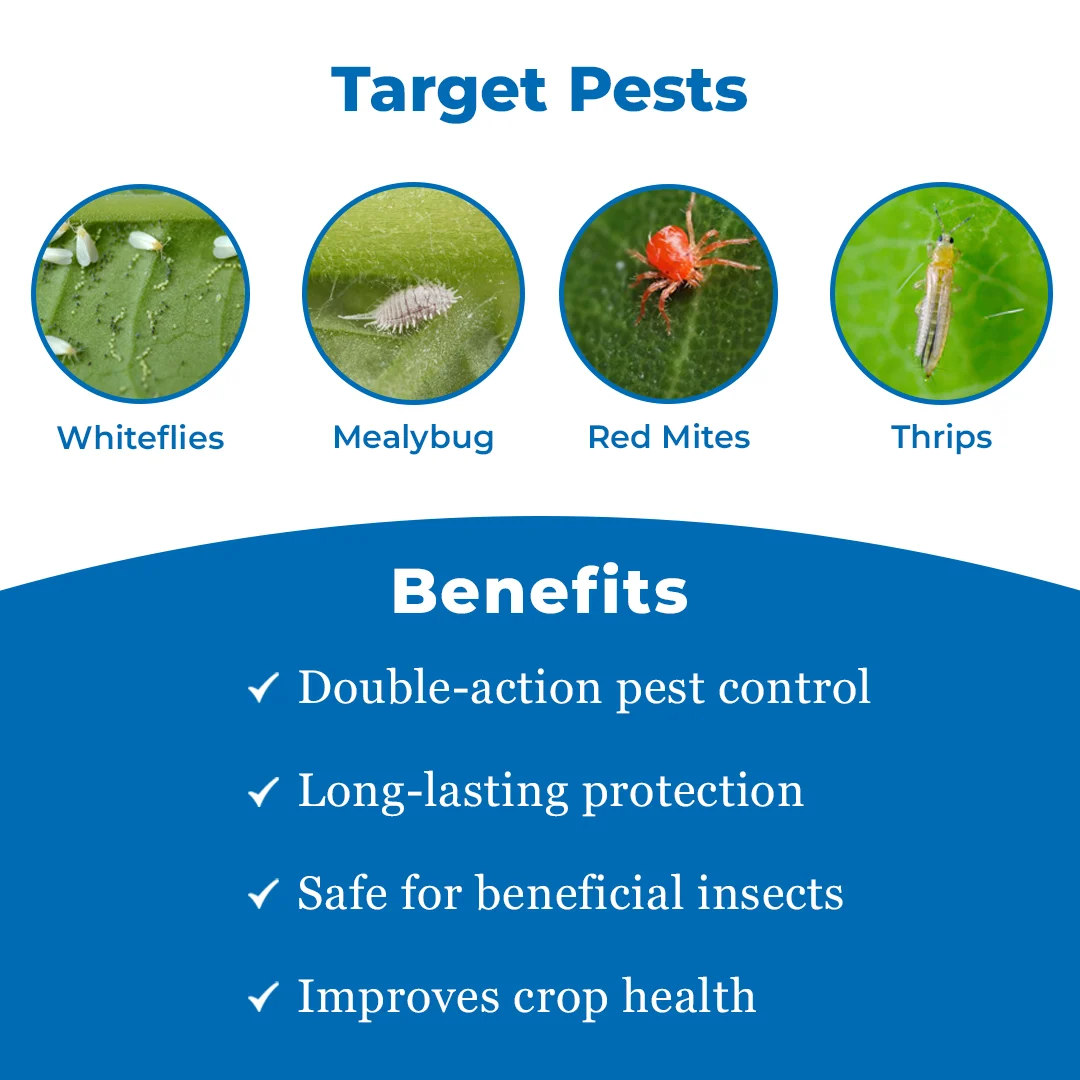 Target Pests

Whiteflies

Mealybug

Red Mites

Thrips

Benefits

✓ Double-action pest control

✓ Long-lasting protection

✓ Safe for beneficial insects

✓ Improves crop health